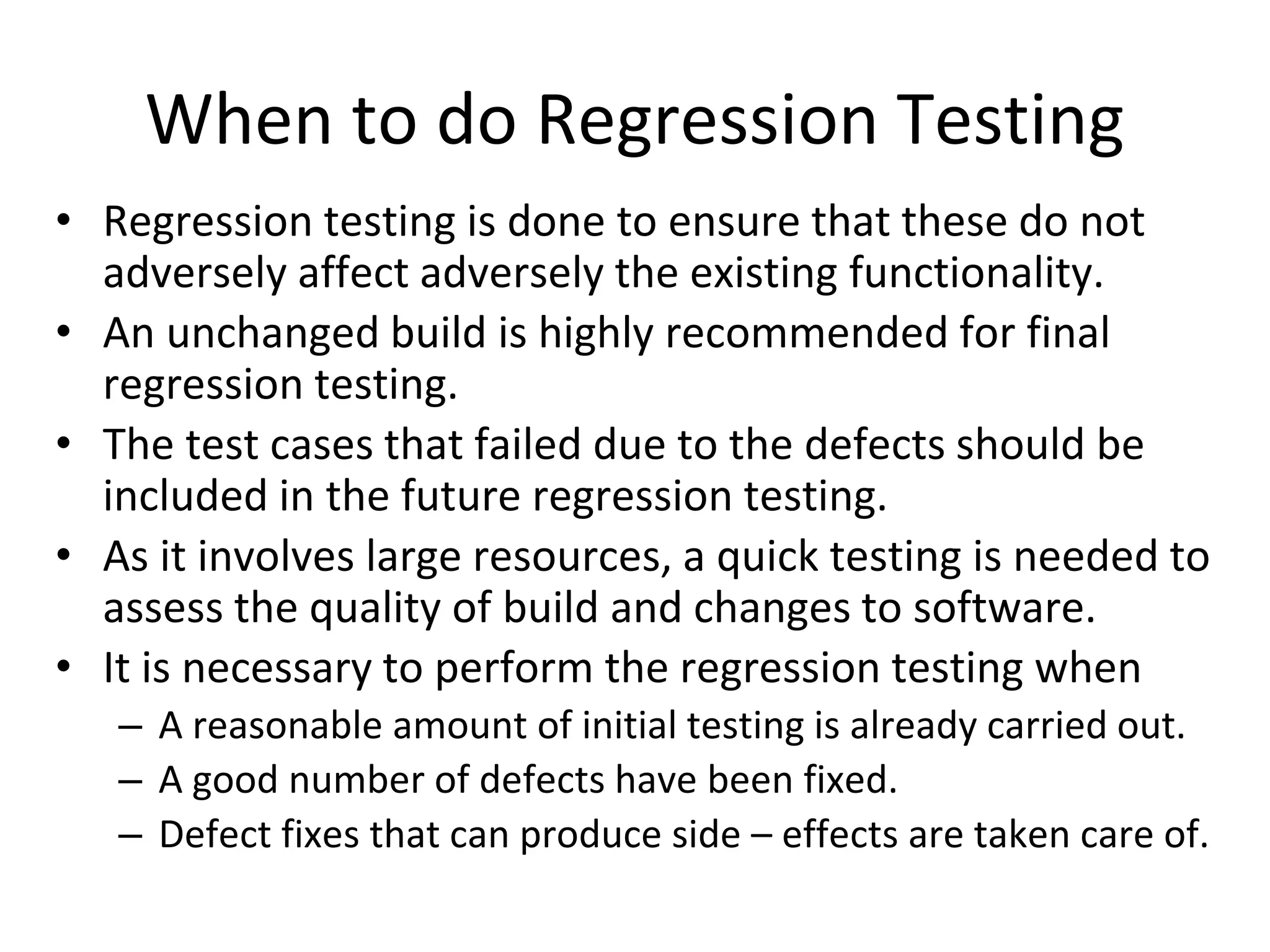 When to do Regression Testing

• Regression testing is done to ensure that these do not adversely affect adversely the existing functionality.
• An unchanged build is highly recommended for final regression testing.
• The test cases that failed due to the defects should be included in the future regression testing.
• As it involves large resources, a quick testing is needed to assess the quality of build and changes to software.
• It is necessary to perform the regression testing when
– A reasonable amount of initial testing is already carried out.
– A good number of defects have been fixed.
– Defect fixes that can produce side – effects are taken care of.